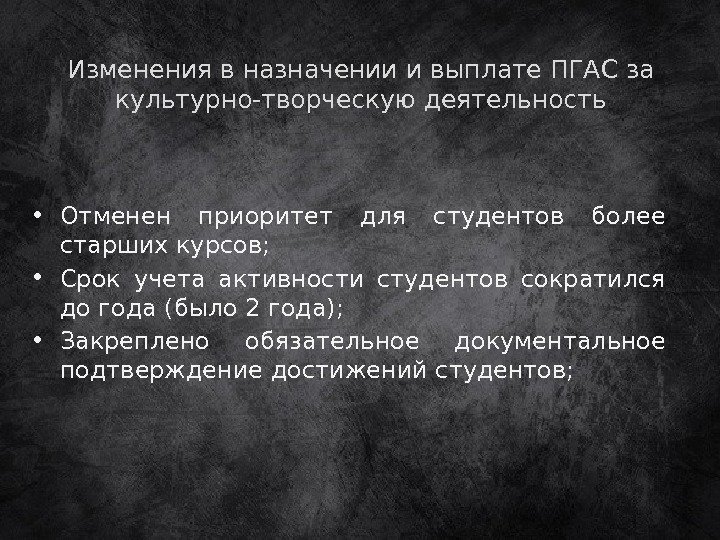 Изменения в назначении и выплате ПГАС за культурно-творческую деятельность

• Отменен приоритет для студентов более старших курсов;
• Срок учета активности студентов сократился до года (было 2 года);
• Закреплено обязательное документальное подтверждение достижений студентов;